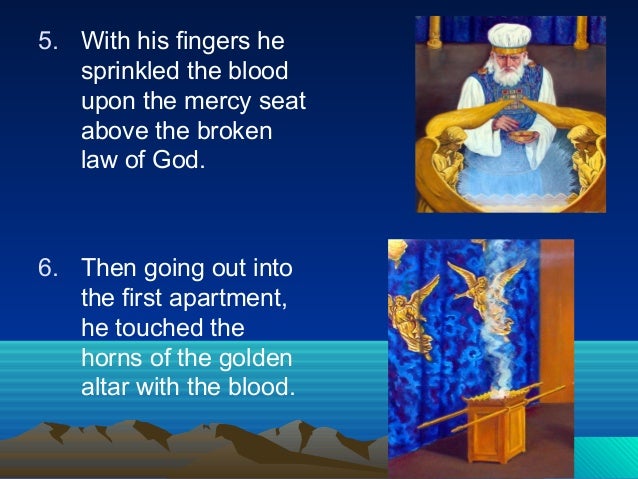 5. With his fingers he sprinkled the blood upon the mercy seat above the broken law of God.

6. Then going out into the first apartment, he touched the horns of the golden altar with the blood.